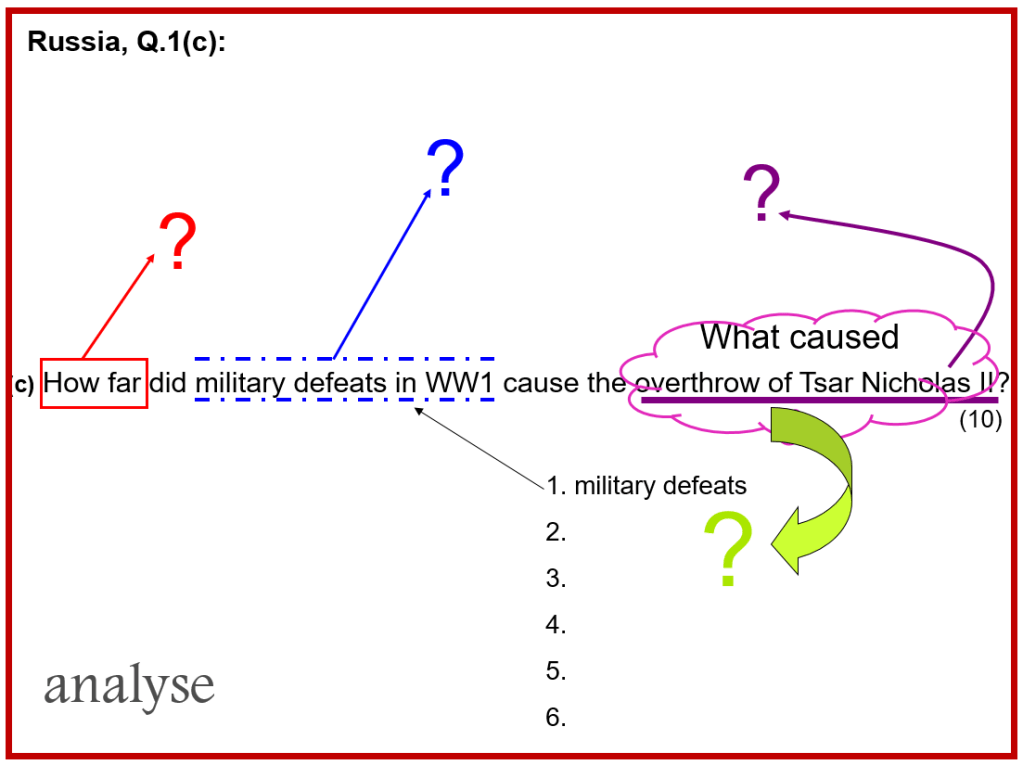 Russia, Q.1(c):

?

?

?

What caused

(c) How far did military defeats in WW1 cause the overthrow of Tsar Nicholas II?

(10)

1. military defeats

2.

3.

4.

5.

6.

?

analyse